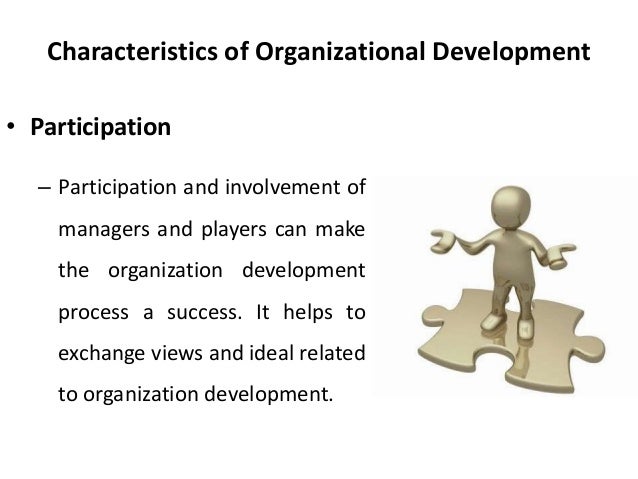 Characteristics of Organizational Development

• Participation

– Participation and involvement of managers and players can make the organization development process a success. It helps to exchange views and ideal related to organization development.